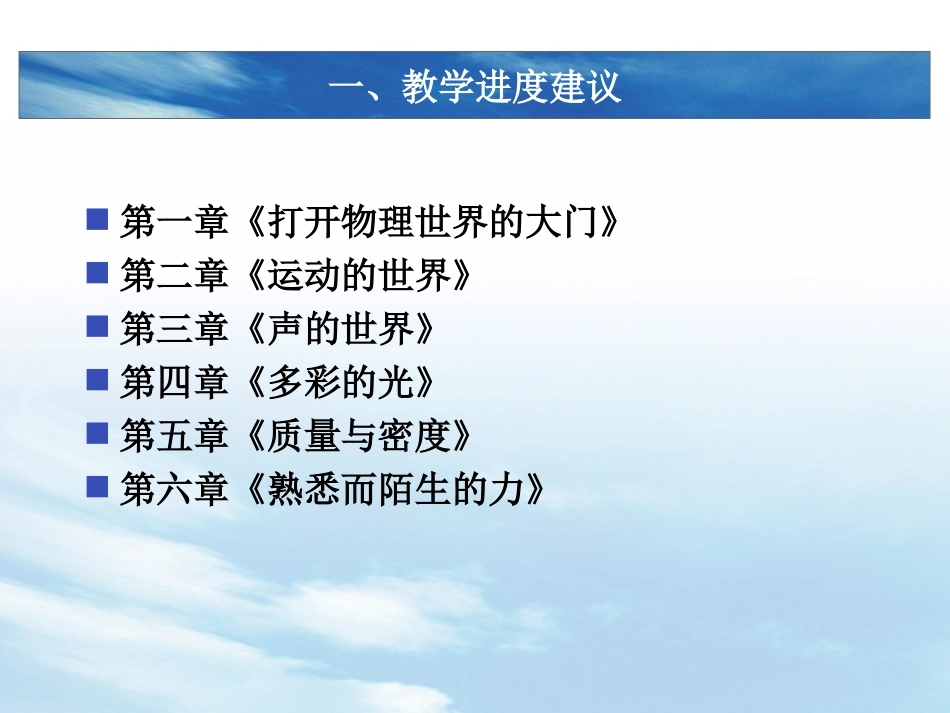 一、教学进度建议

■ 第一章《打开物理世界的大门》
■ 第二章《运动的世界》
■ 第三章《声的世界》
■ 第四章《多彩的光》
■ 第五章《质量与密度》
■ 第六章《熟悉而陌生的力》